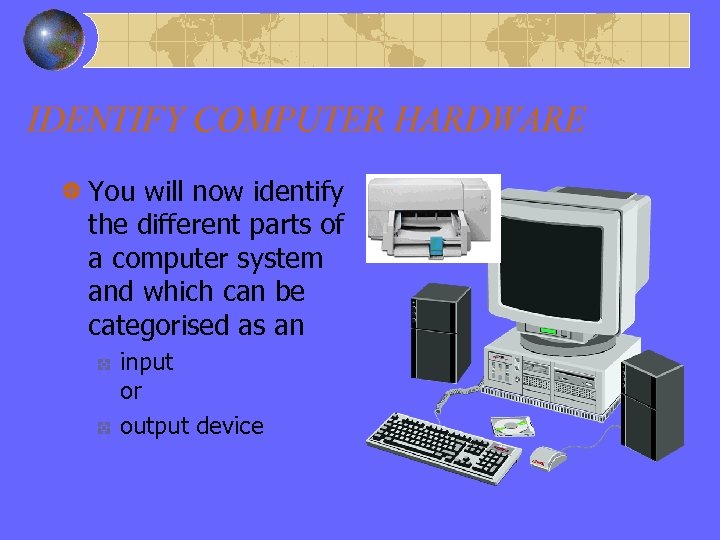 IDENTIFY COMPUTER HARDWARE

You will now identify the different parts of a computer system and which can be categorised as an

input
or

output device